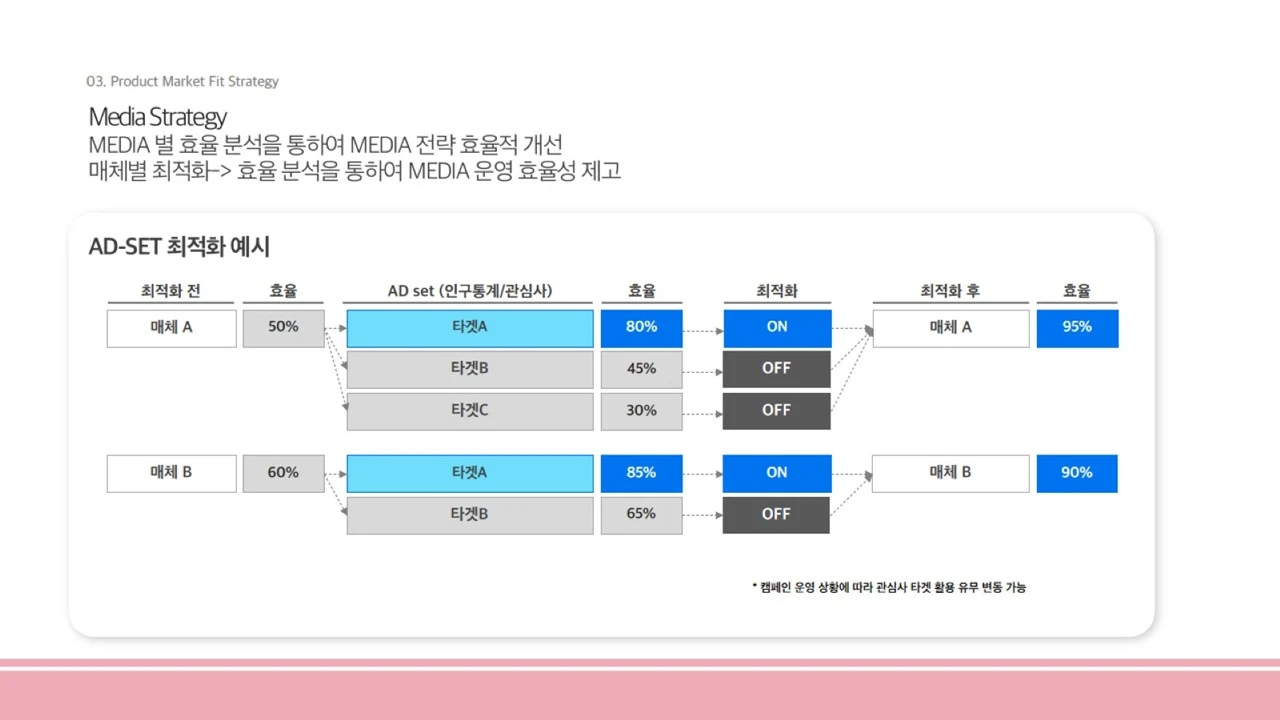 03. Product Market Fit Strategy

Media Strategy
MEDIA 별 효율 분석을 통하여 MEDIA 전략 효율적 개선
매체별 최적화-> 효율 분석을 통하여 MEDIA 운영 효율성 제고

AD-SET 최적화 예시

| 최적화 전 | 효율 | AD set (인구통계/관심사) | 효율 | 최적화 | 최적화 후 | 효율 |
|---|---|---|---|---|---|---|
| 매체 A | 50% | 타겟A | 80% | ON | 매체 A | 95% |
| | | 타겟B | 45% | OFF | | |
| | | 타겟C | 30% | OFF | | |
| 매체 B | 60% | 타겟A | 85% | ON | 매체 B | 90% |
| | | 타겟B | 65% | OFF | | |

* 캠페인 운영 상황에 따라 관심사 타겟 활용 유무 변동 가능